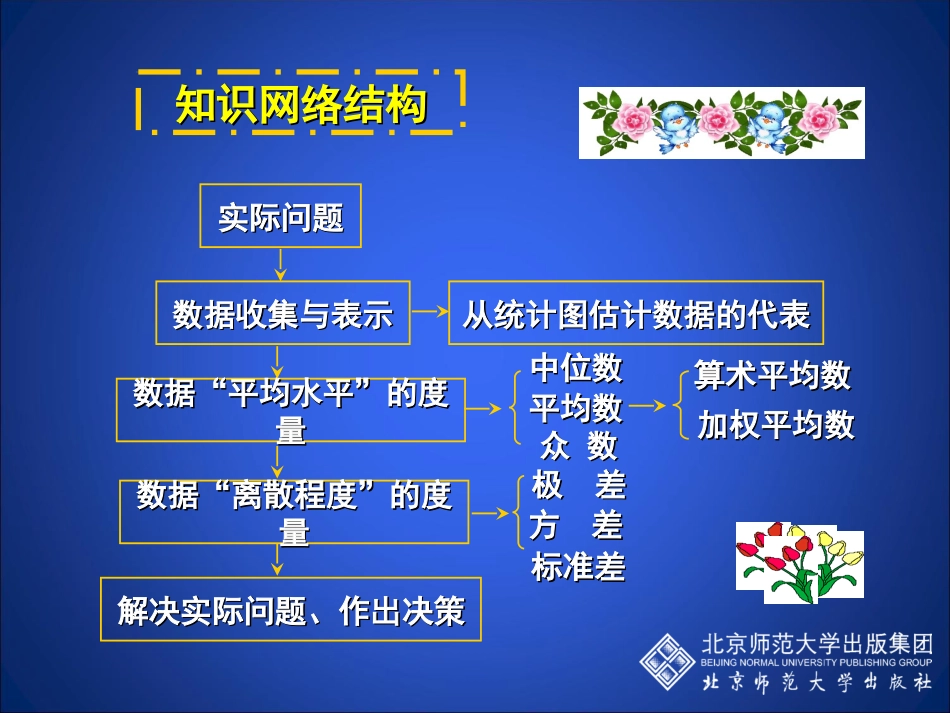 知识网络结构

实际问题

数据收集与表示

从统计图估计数据的代表

数据“平均水平”的度量

中位数
平均数
众 数

算术平均数
加权平均数

数据“离散程度”的度量

极 差
方 差
标准差

解决实际问题、作出决策

北京师范大学出版集团
BEIJING NORMAL UNIVERSITY PUBLISHING GROUP
北京师范大学出版社